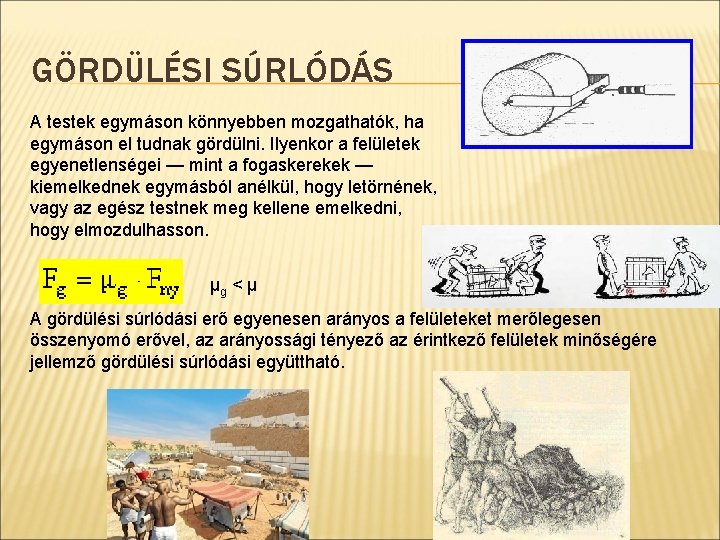 GÖRDÜLÉSI SÚRLÓDÁS

A testek egymáson könnyebben mozgathatók, ha egymáson el tudnak gördülni. Ilyenkor a felületek egyenetlenségei — mint a fogaskerekek — kiemelkednek egymásból anélkül, hogy letörnének, vagy az egész testnek meg kellene emelkedni, hogy elmozdulhasson.

$F_g = \mu_g \cdot F_{ny}$ $\mu_g < \mu$

A gördülési súrlódási erő egyenesen arányos a felületeket merőlegesen összenyomó erővel, az arányossági tényező az érintkező felületek minőségére jellemző gördülési súrlódási együttható.